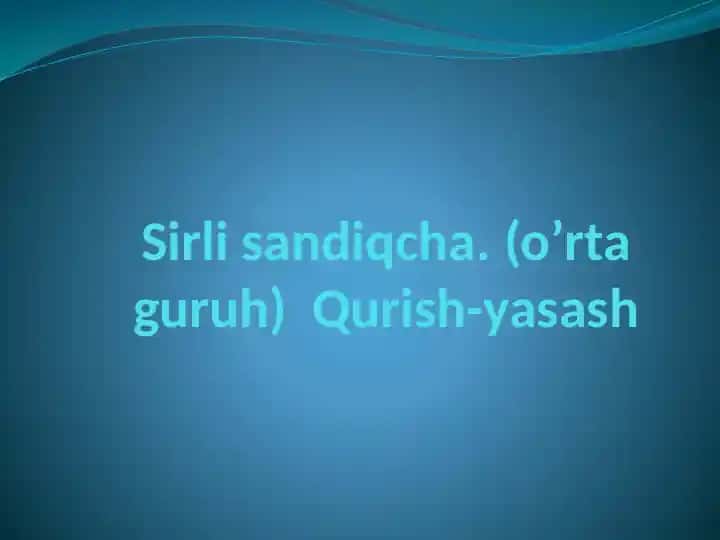 Sirli sandiqcha. (o’rta guruh)  Qurish-yasash